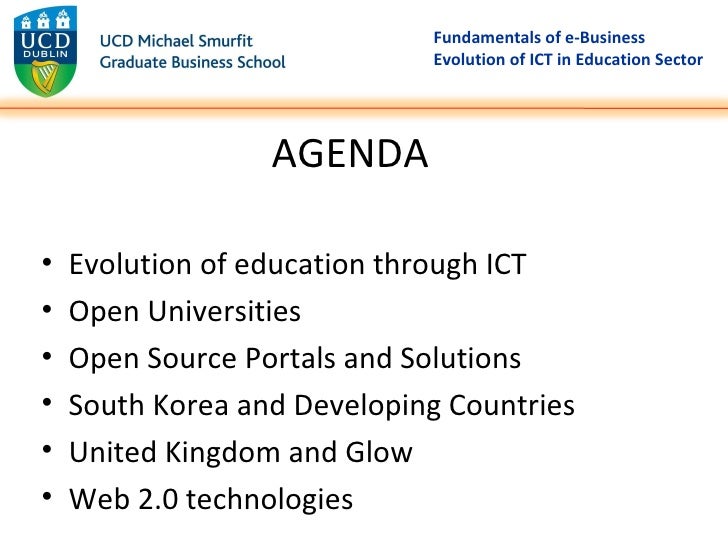 UCD DUBLIN

UCD Michael Smurfit Graduate Business School

Fundamentals of e-Business
Evolution of ICT in Education Sector

AGENDA

• Evolution of education through ICT
• Open Universities
• Open Source Portals and Solutions
• South Korea and Developing Countries
• United Kingdom and Glow
• Web 2.0 technologies